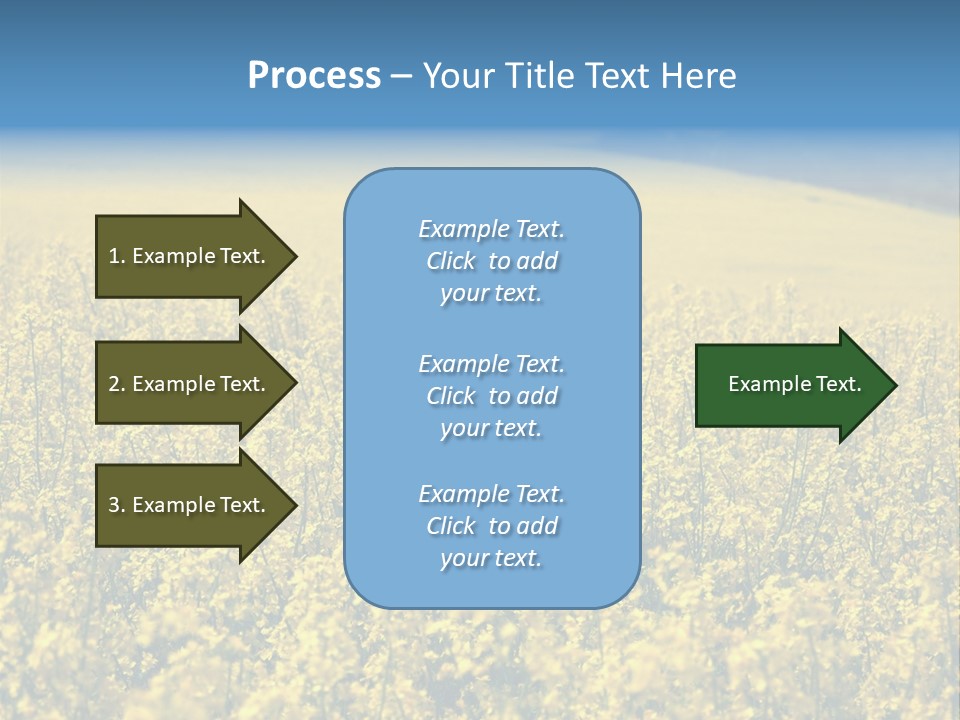 Process – Your Title Text Here

1. Example Text.

2. Example Text.

3. Example Text.

Example Text. Click to add your text.

Example Text. Click to add your text.

Example Text. Click to add your text.

Example Text.